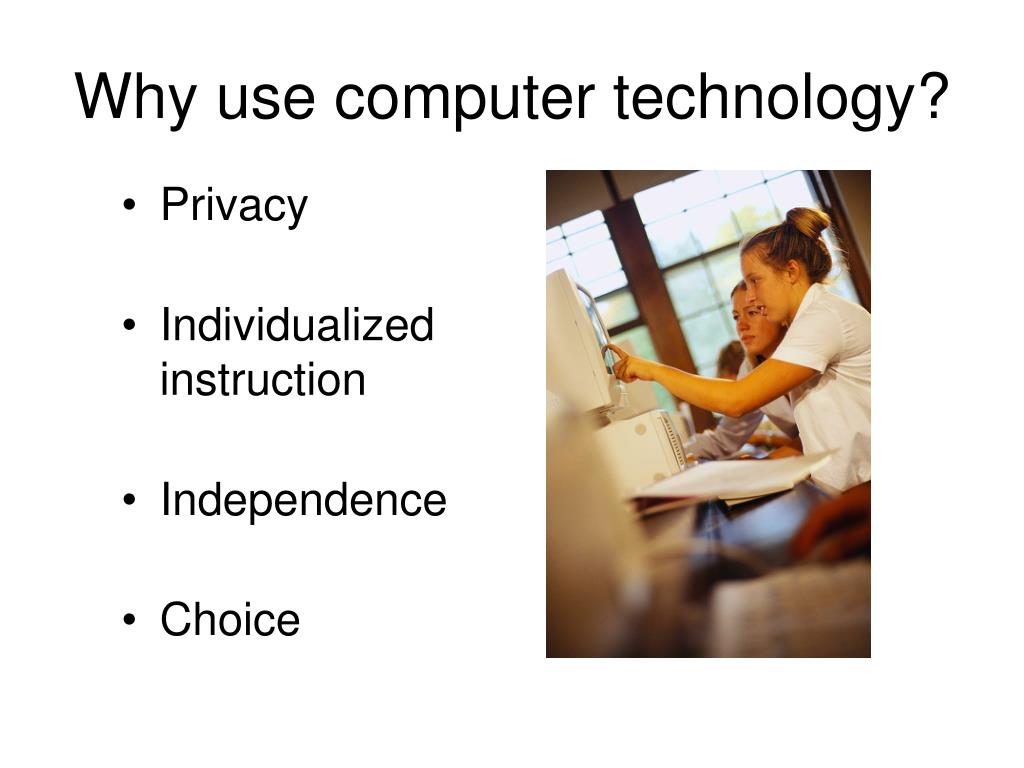 Why use computer technology?

• Privacy

• Individualized instruction

• Independence

• Choice